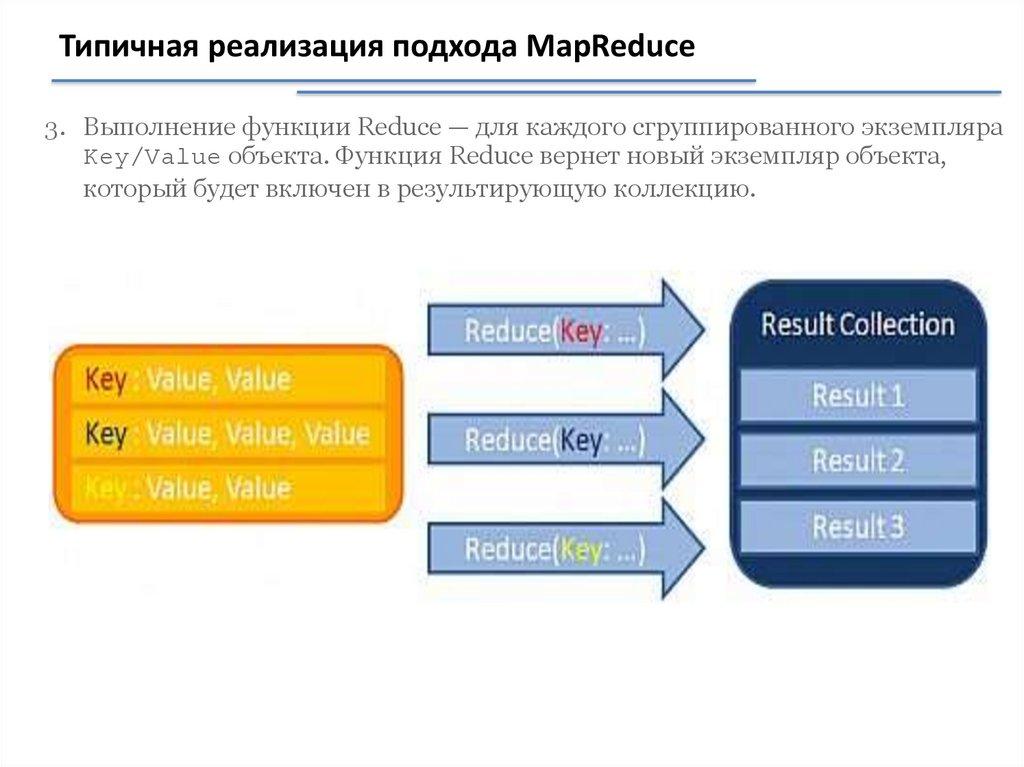 Типичная реализация подхода MapReduce

3. Выполнение функции Reduce — для каждого сгруппированного экземпляра Key/Value объекта. Функция Reduce вернет новый экземпляр объекта, который будет включен в результирующую коллекцию.

Key : Value, Value
Key : Value, Value, Value
Key : Value, Value

Reduce(Key: ...)
Reduce(Key: ...)
Reduce(Key: ...)

Result Collection
Result 1
Result 2
Result 3